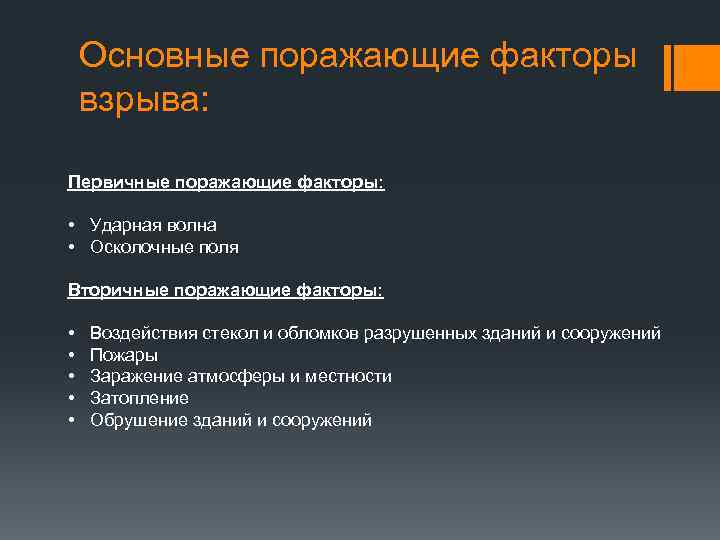 Основные поражающие факторы взрыва:

Первичные поражающие факторы:

• Ударная волна
• Осколочные поля

Вторичные поражающие факторы:

• Воздействия стекол и обломков разрушенных зданий и сооружений
• Пожары
• Заражение атмосферы и местности
• Затопление
• Обрушение зданий и сооружений